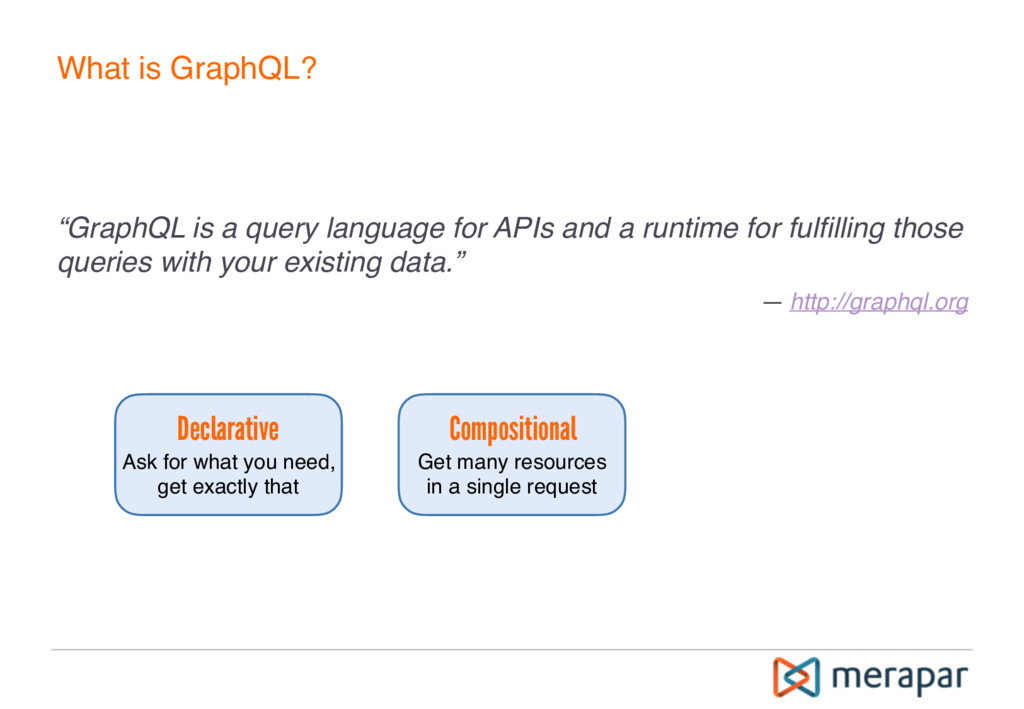 What is GraphQL?

“GraphQL is a query language for APIs and a runtime for fulfilling those queries with your existing data.”

— http://graphql.org

Declarative
Ask for what you need, get exactly that

Compositional
Get many resources in a single request

merapar